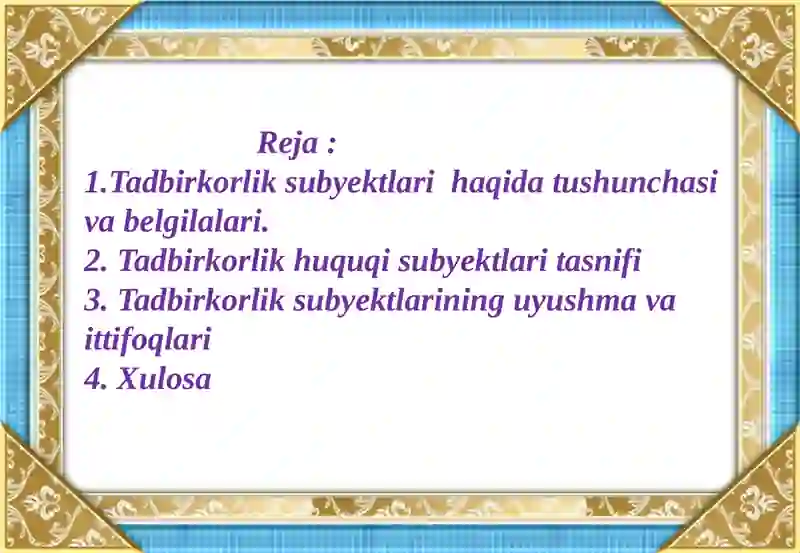 Reja :
1.Tadbirkorlik subyektlari haqida tushunchasi va belgilalari.
2. Tadbirkorlik huquqi subyektlari tasnifi
3. Tadbirkorlik subyektlarining uyushma va ittifoqlari
4. Xulosa